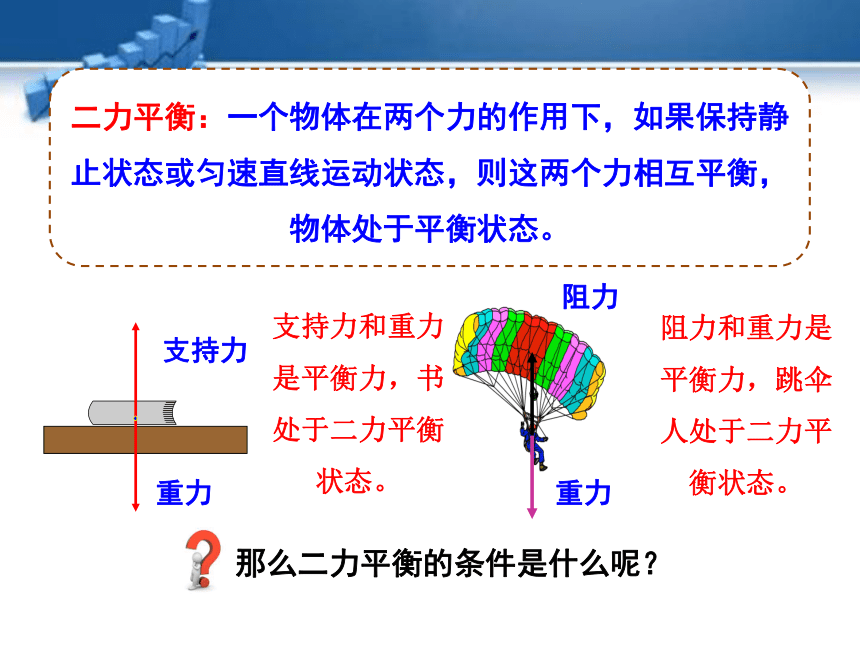 二力平衡：一个物体在两个力的作用下，如果保持静止状态或匀速直线运动状态，则这两个力相互平衡，物体处于平衡状态。

支持力

重力

支持力和重力是平衡力，书处于二力平衡状态。

阻力

重力

阻力和重力是平衡力，跳伞人处于二力平衡状态。

那么二力平衡的条件是什么呢？